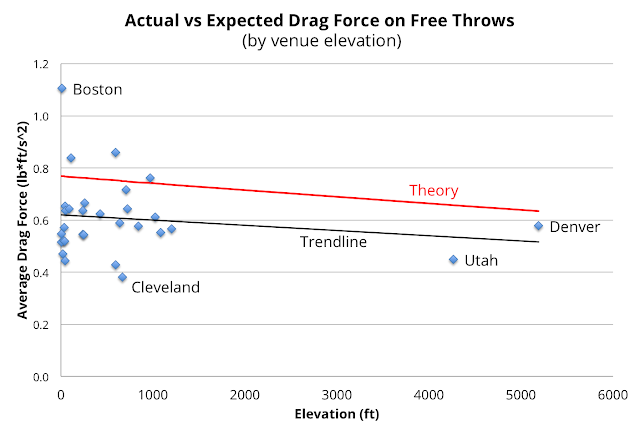 Actual vs Expected Drag Force on Free Throws
(by venue elevation)

Average Drag Force (lb*ft/s^2)

1.2
1.0
0.8
0.6
0.4
0.2
0.0

Boston
Theory
Trendline
Denver
Utah
Cleveland

0
1000
2000
3000
4000
5000
6000

Elevation (ft)